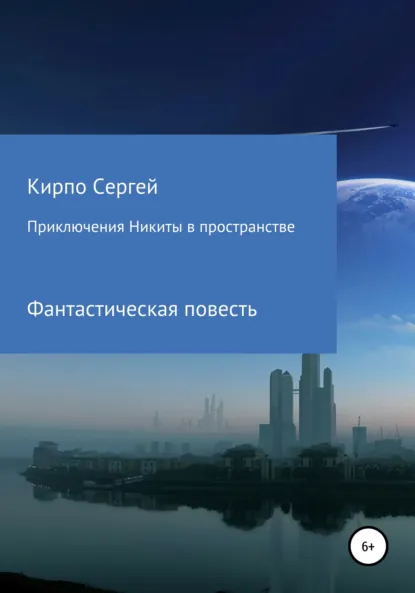 Кирпо Сергей

Приключения Никиты в пространстве

Фантастическая повесть

6+